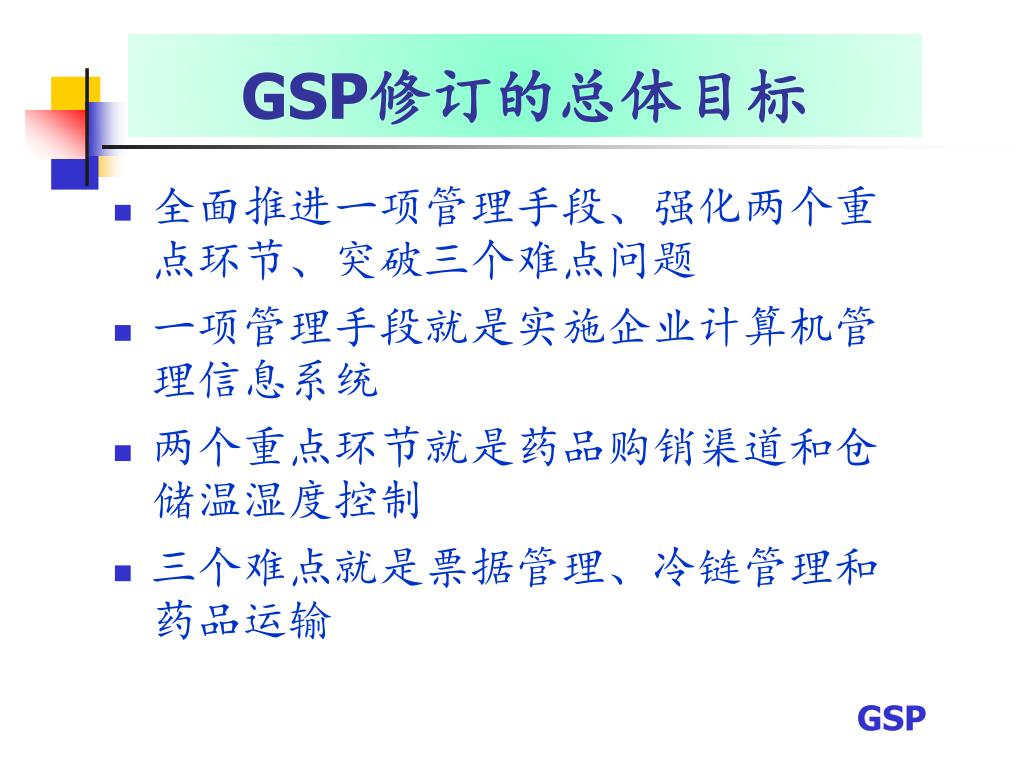 GSP修订的总体目标

- 全面推进一项管理手段、强化两个重点环节、突破三个难点问题
- 一项管理手段就是实施企业计算机管理信息系统
- 两个重点环节就是药品购销渠道和仓储温湿度控制
- 三个难点就是票据管理、冷链管理和药品运输

GSP